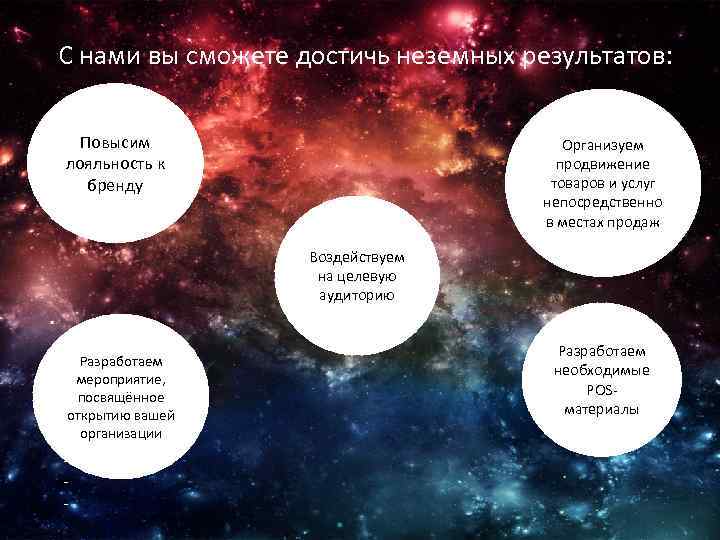 С нами вы сможете достичь неземных результатов:

Повысим лояльность к бренду

Организуем продвижение товаров и услуг непосредственно в местах продаж

Воздействуем на целевую аудиторию

Разработаем мероприятие, посвящённое открытию вашей организации

Разработаем необходимые POS-материалы